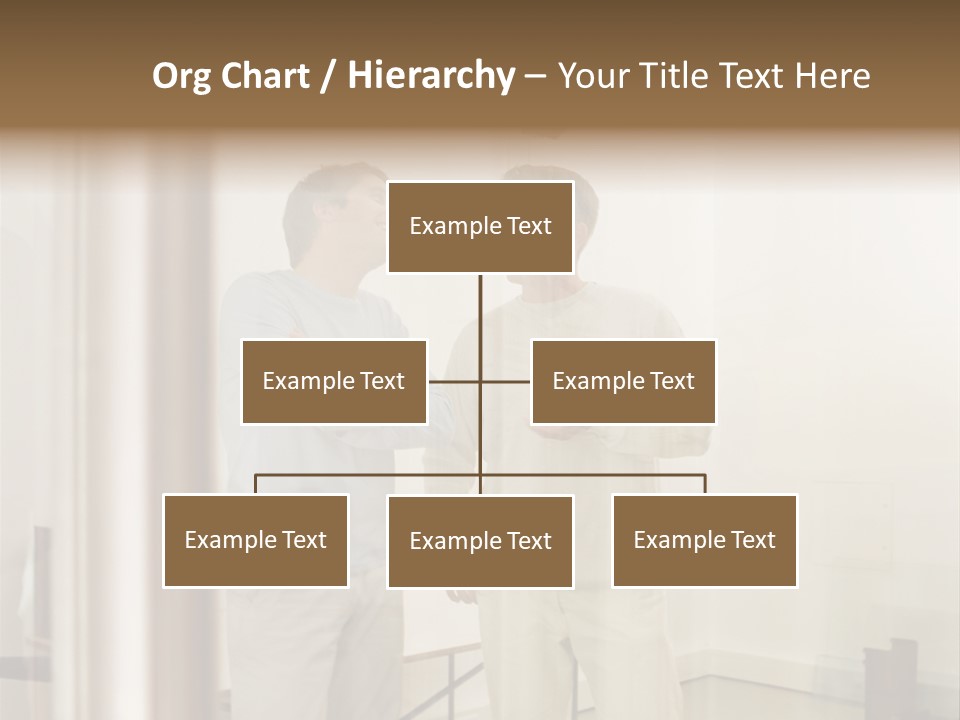 Org Chart / Hierarchy – Your Title Text Here

Example Text

Example Text

Example Text

Example Text

Example Text

Example Text